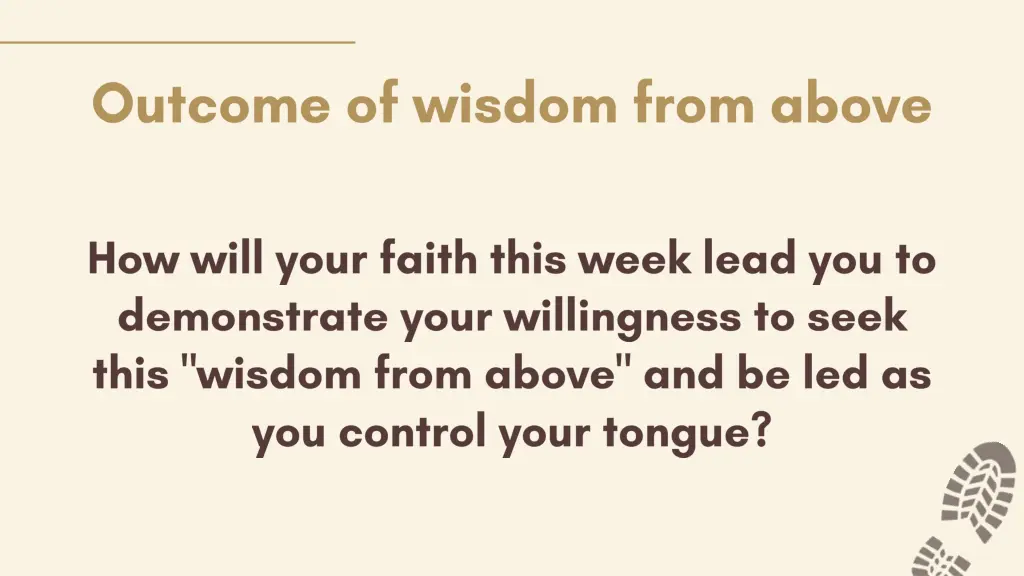 Outcome of wisdom from above

How will your faith this week lead you to demonstrate your willingness to seek this "wisdom from above" and be led as you control your tongue?